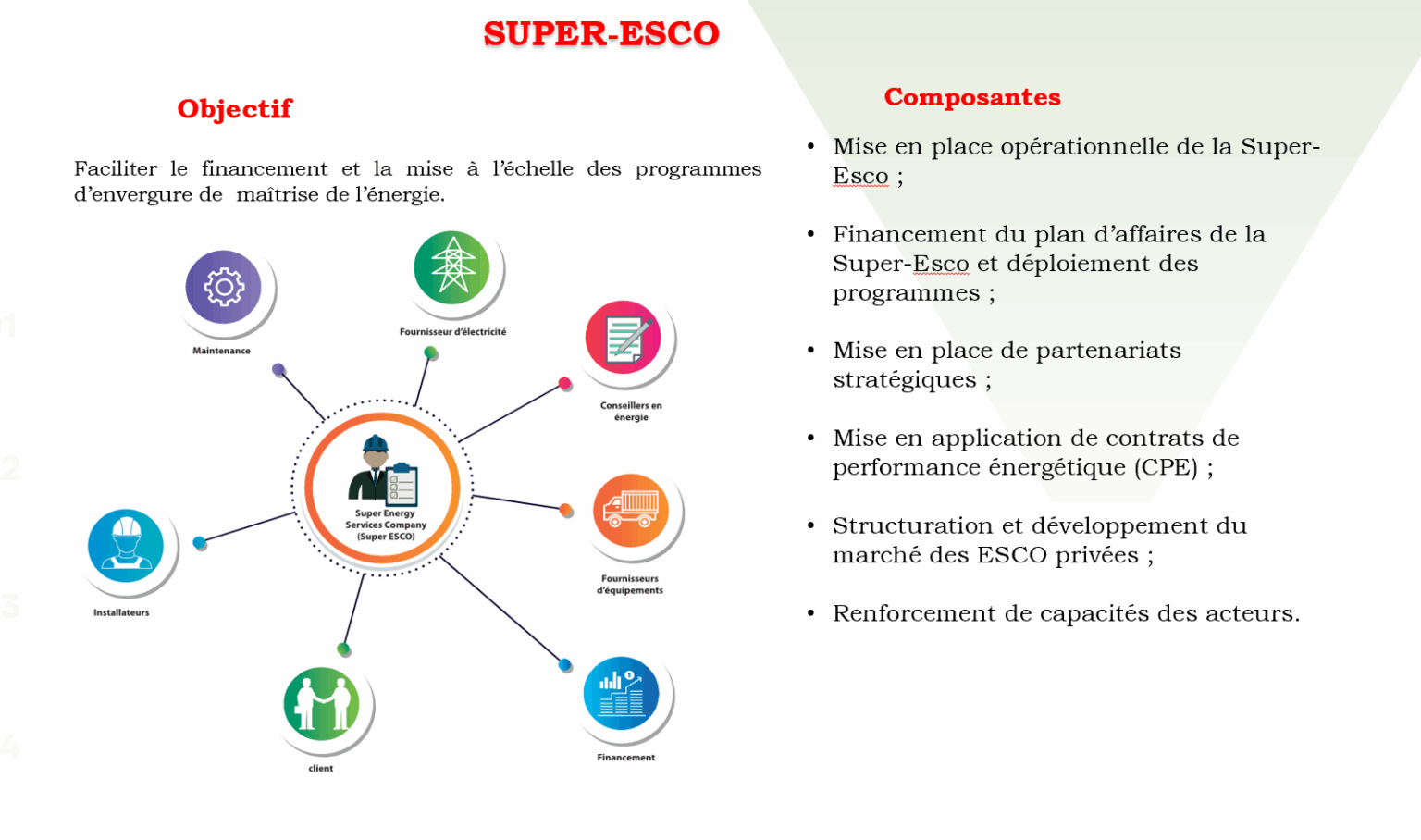 SUPER-ESCO

Objectif

Faciliter le financement et la mise à l'échelle des programmes d'envergure de maîtrise de l'énergie.

Maintenance

Fournisseur d'électricité

Conseillers en énergie

Super Energy Services Company (Super ESCO)

Fournisseurs d'équipements

Installateurs

client

Financement

Composantes

• Mise en place opérationnelle de la Super-Esco ;

• Financement du plan d'affaires de la Super-Esco et déploiement des programmes ;

• Mise en place de partenariats stratégiques ;

• Mise en application de contrats de performance énergétique (CPE) ;

• Structuration et développement du marché des ESCO privées ;

• Renforcement de capacités des acteurs.